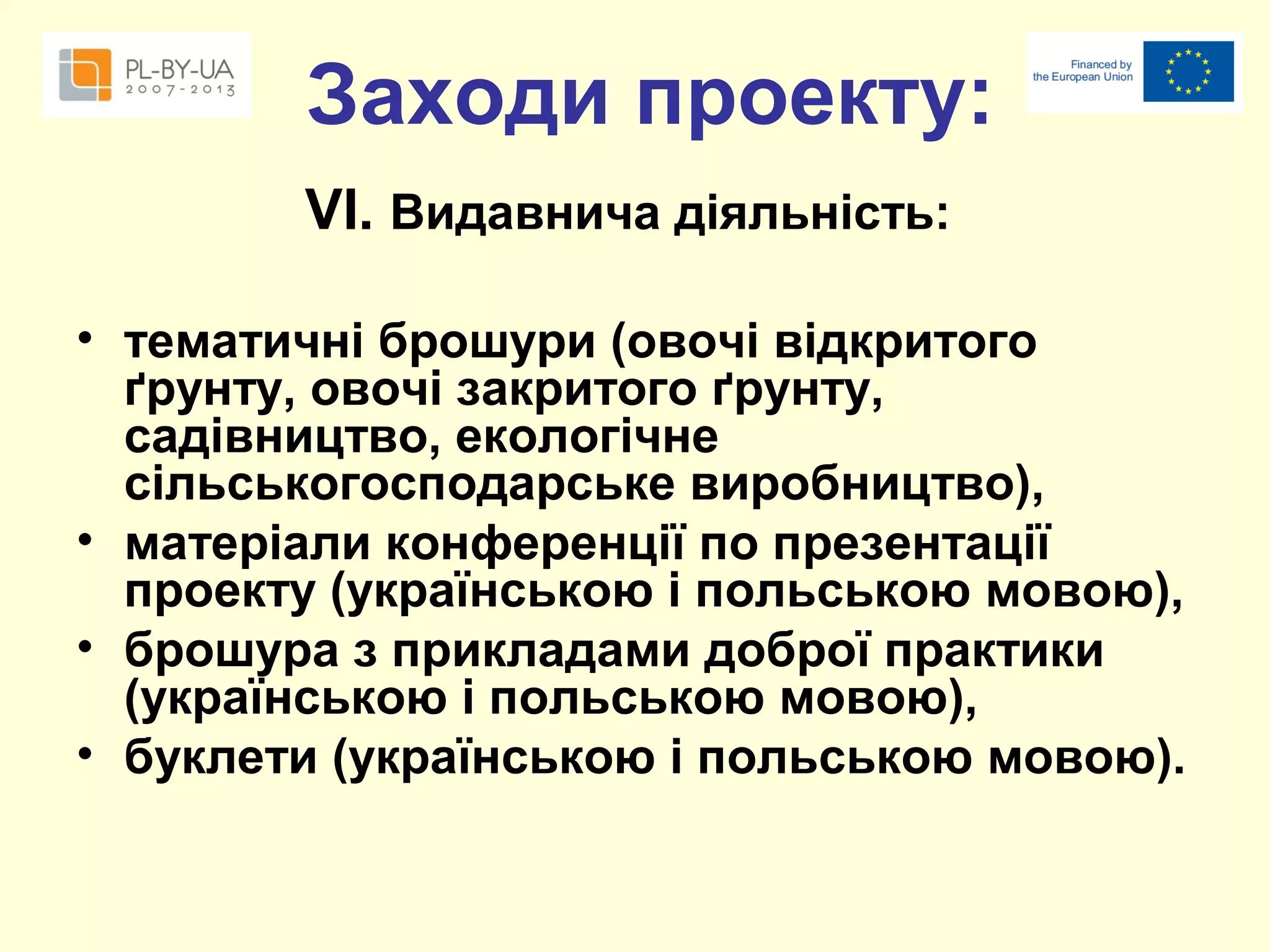 PL-BY-UA
2007-2013

Заходи проекту:

Financed by
the European Union

VI. Видавнича діяльність:

• тематичні брошури (овочі відкритого ґрунту, овочі закритого ґрунту, садівництво, екологічне сільськогосподарське виробництво),
• матеріали конференції по презентації проекту (українською і польською мовою),
• брошура з прикладами доброї практики (українською і польською мовою),
• буклети (українською і польською мовою).